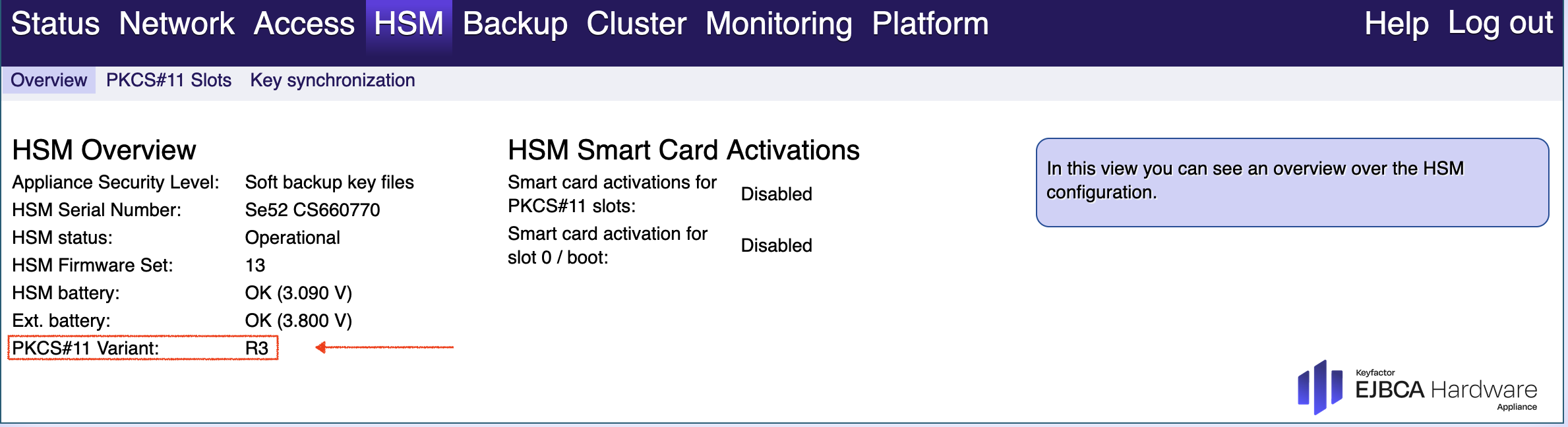 Status Network Access HSM Backup Cluster Monitoring Platform Help Log out

Overview PKCS#11 Slots Key synchronization

HSM Overview

| | |
|---|---|
| Appliance Security Level: | Soft backup key files |
| HSM Serial Number: | Se52 CS660770 |
| HSM status: | Operational |
| HSM Firmware Set: | 13 |
| HSM battery: | OK (3.090 V) |
| Ext. battery: | OK (3.800 V) |
| PKCS#11 Variant: | R3 |

HSM Smart Card Activations

| | |
|---|---|
| Smart card activations for PKCS#11 slots: | Disabled |
| Smart card activation for slot 0 / boot: | Disabled |

In this view you can see an overview over the HSM configuration.

Keyfactor EJBCA Hardware Appliance